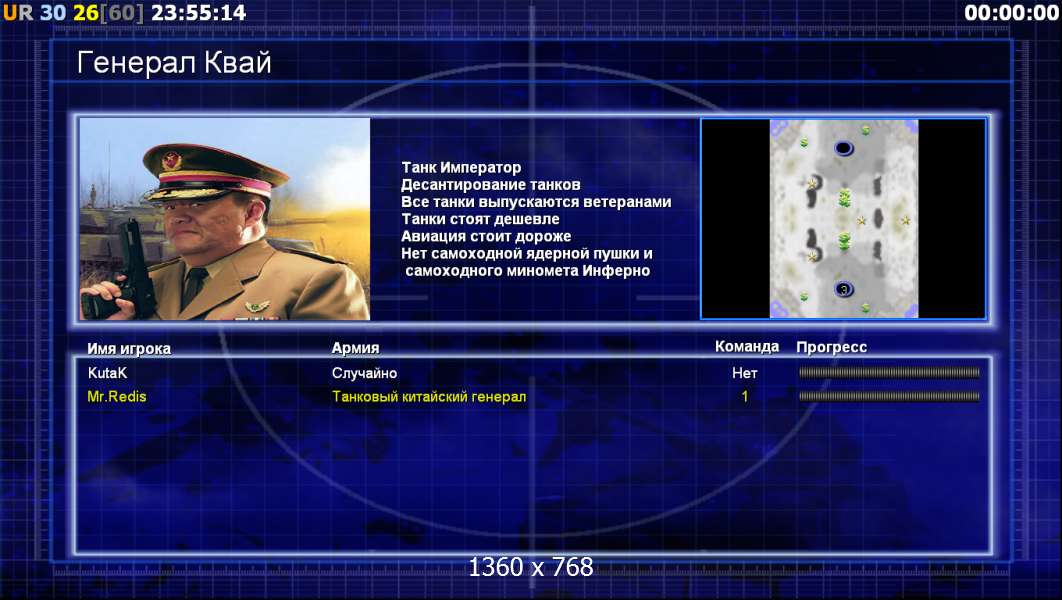 UR 30 26[60] 23:55:14

00:00:00

Генерал Квай

Танк Император
Десантирование танков
Все танки выпускаются ветеранами
Танки стоят дешевле
Авиация стоит дороже
Нет самоходной ядерной пушки и самоходного миномета Инферно

| Имя игрока | Армия | Команда | Прогресс |
|---|---|---|---|
| KutaK | Случайно | Нет | |
| Mr.Redis | Танковый китайский генерал | 1 | |

1360 x 768